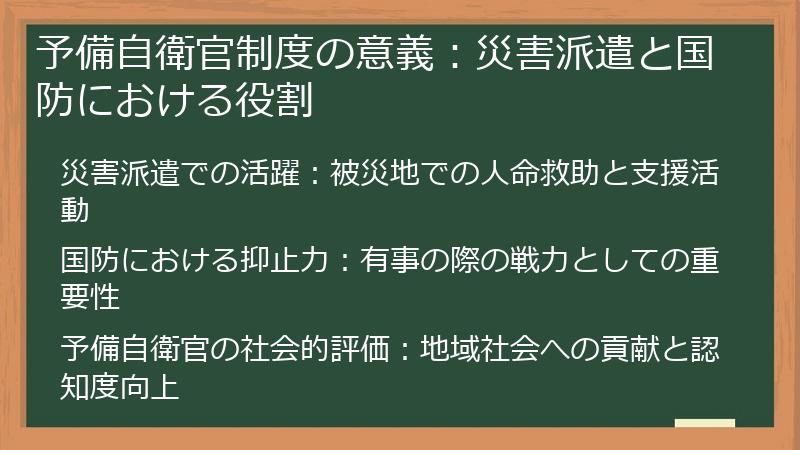 予備自衛官制度の意義：災害派遣と国防における役割

災害派遣での活躍：被災地での人命救助と支援活動

国防における抑止力：有事の際の戦力としての重要性

予備自衛官の社会的評価：地域社会への貢献と認知度向上